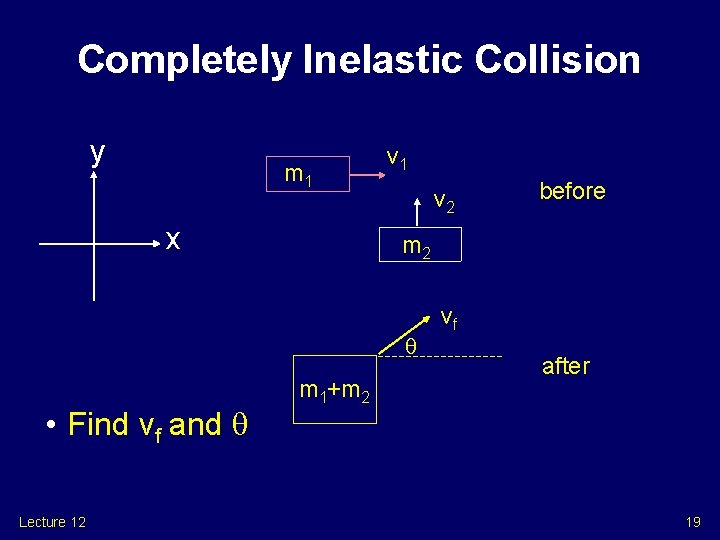 Completely Inelastic Collision

y

x

$m_1$

$v_1$

$v_2$

before

$m_2$

$v_f$

$\theta$

after

$m_1+m_2$

• Find $v_f$ and $\theta$

Lecture 12

19